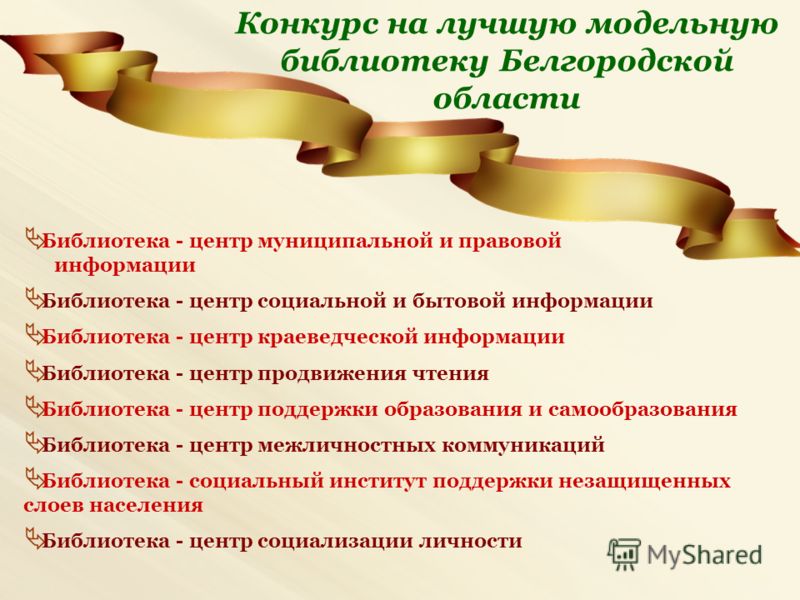 Конкурс на лучшую модельную библиотеку Белгородской области

Библиотека - центр муниципальной и правовой информации

Библиотека - центр социальной и бытовой информации

Библиотека - центр краеведческой информации

Библиотека - центр продвижения чтения

Библиотека - центр поддержки образования и самообразования

Библиотека - центр межличностных коммуникаций

Библиотека - социальный институт поддержки незащищенных слоев населения

Библиотека - центр социализации личности

MyShared